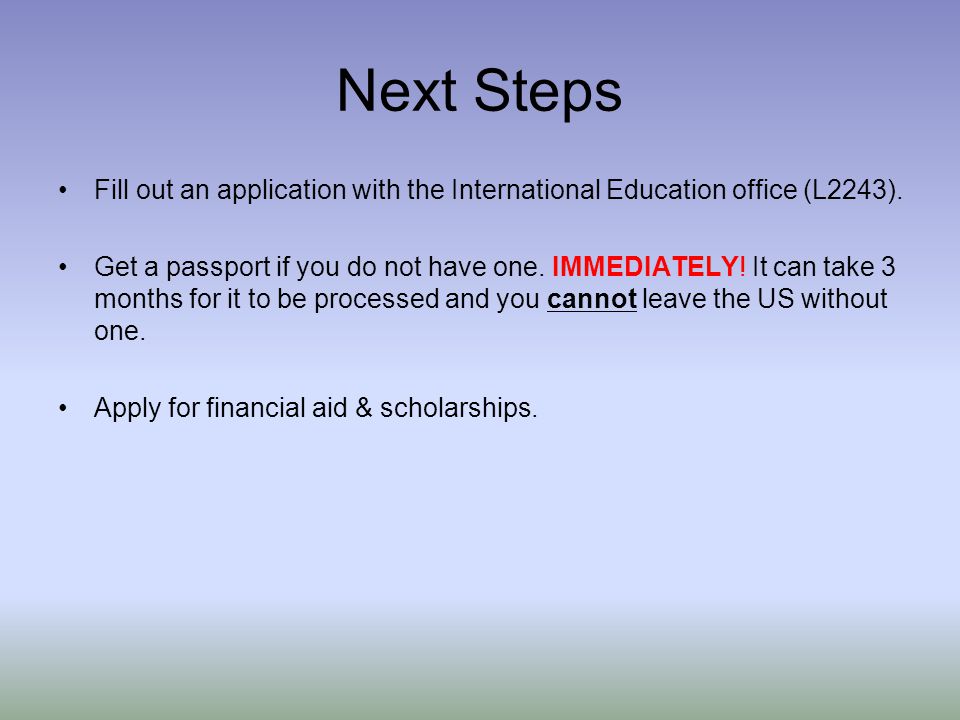 Next Steps

• Fill out an application with the International Education office (L2243).

• Get a passport if you do not have one. IMMEDIATELY! It can take 3 months for it to be processed and you cannot leave the US without one.

• Apply for financial aid & scholarships.